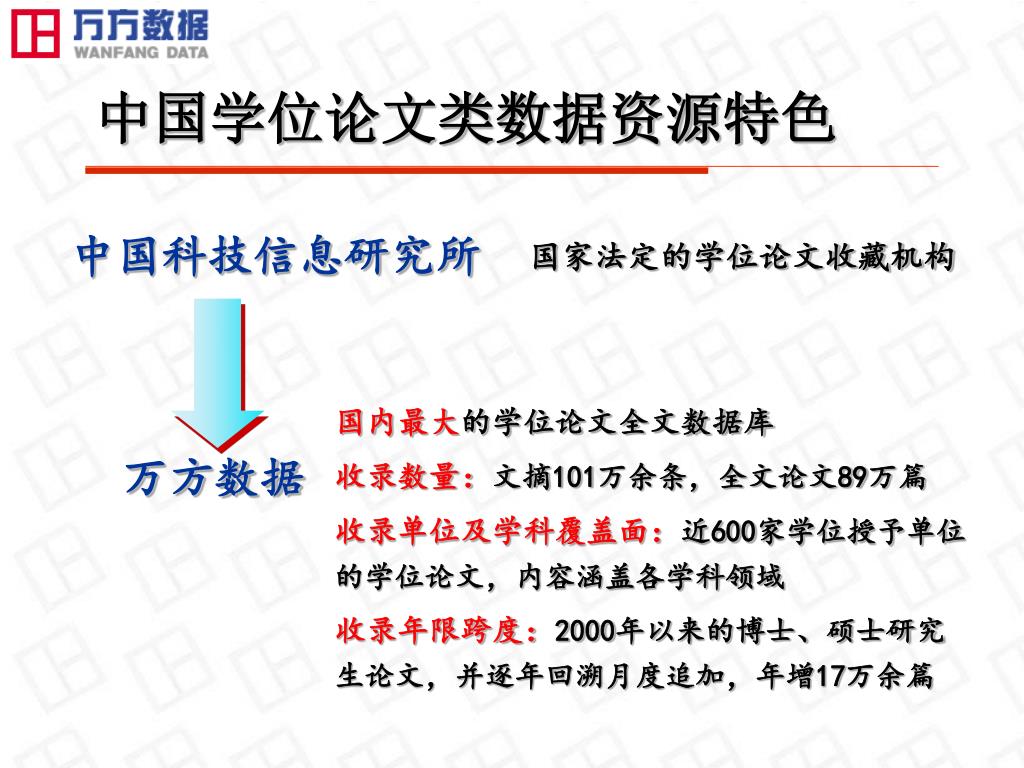 万方数据
WANFANG DATA

中国学位论文类数据资源特色

中国科技信息研究所 国家法定的学位论文收藏机构

万方数据

国内最大的学位论文全文数据库

收录数量：文摘101万余条，全文论文89万篇

收录单位及学科覆盖面：近600家学位授予单位的学位论文，内容涵盖各学科领域

收录年限跨度：2000年以来的博士、硕士研究生论文，并逐年回溯月度追加，年增17万余篇